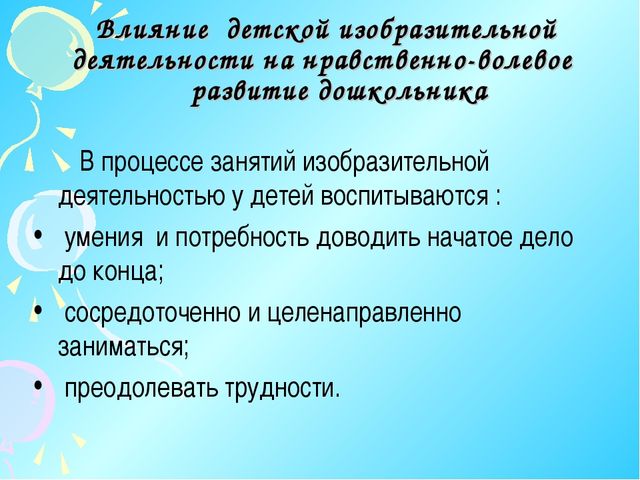 Влияние детской изобразительной деятельности на нравственно-волевое развитие дошкольника

В процессе занятий изобразительной деятельностью у детей воспитываются :

• умения и потребность доводить начатое дело до конца;
• сосредоточенно и целенаправленно заниматься;
• преодолевать трудности.